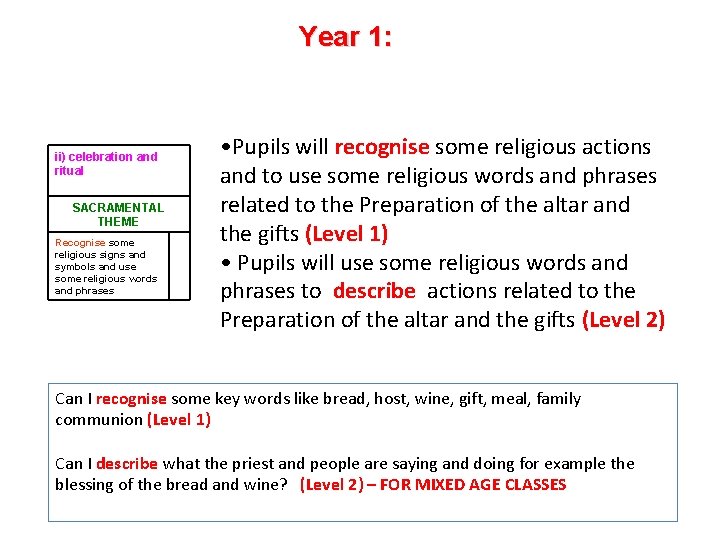 Year 1:

ii) celebration and ritual

SACRAMENTAL THEME

Recognise some religious signs and symbols and use some religious words and phrases

•Pupils will recognise some religious actions and to use some religious words and phrases related to the Preparation of the altar and the gifts (Level 1)
• Pupils will use some religious words and phrases to describe actions related to the Preparation of the altar and the gifts (Level 2)

Can I recognise some key words like bread, host, wine, gift, meal, family communion (Level 1)

Can I describe what the priest and people are saying and doing for example the blessing of the bread and wine? (Level 2) – FOR MIXED AGE CLASSES